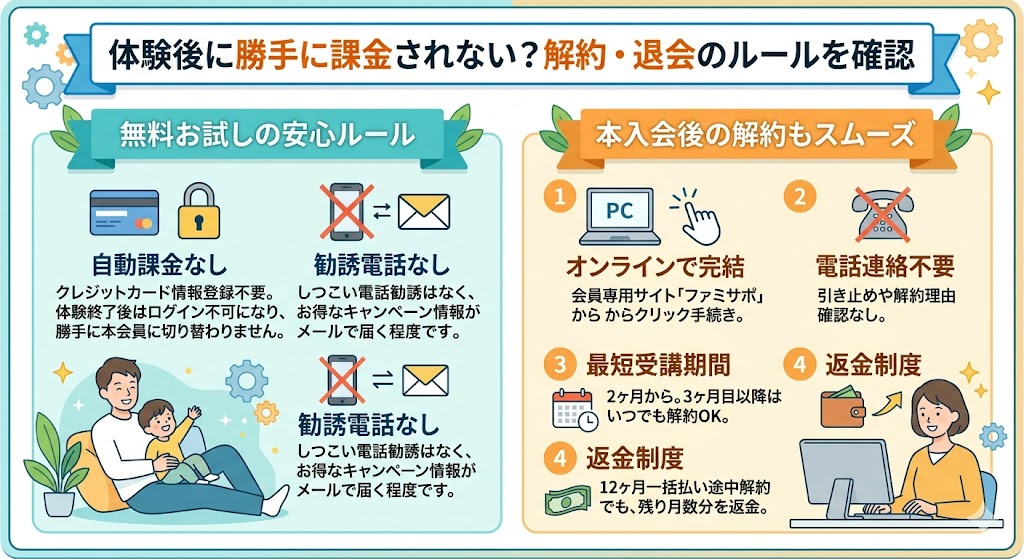 体験後に勝手に課金されない？解約・退会のルールを確認

無料お試しの安心ルール

自動課金なし
クレジットカード情報登録不要。体験終了後はログイン不可になり、勝手に本会員に切り替わりません。

勧誘電話なし
しつこい電話勧誘はなく、お得なキャンペーン情報がメールで届く程度です。

勧誘電話なし
しつこい電話勧誘はなく、お得なキャンペーン情報がメールで届く程度です。

本入会後の解約もスムーズ

1
PC
オンラインで完結
会員専用サイト「ファミサポ」から からクリック手続き。

2
電話連絡不要
引き止めや解約理由確認なし。

3 最短受講期間
2ヶ月から。3ヶ月目以降はいつでも解約OK。

4 返金制度

4 返金制度
12ヶ月一括払い途中解約でも、残り月数分を返金。